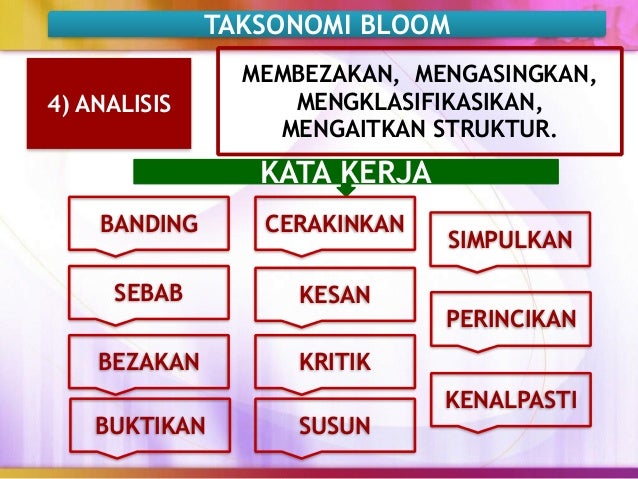 TAKSONOMI BLOOM

4) ANALISIS

MEMBEZAKAN, MENGASINGKAN, MENGKLASIFIKASIKAN, MENGAITKAN STRUKTUR.

KATA KERJA

BANDING

SEBAB

BEZAKAN

BUKTIKAN

CERAKINKAN

KESAN

KRITIK

SUSUN

SIMPULKAN

PERINCIKAN

KENALPASTI